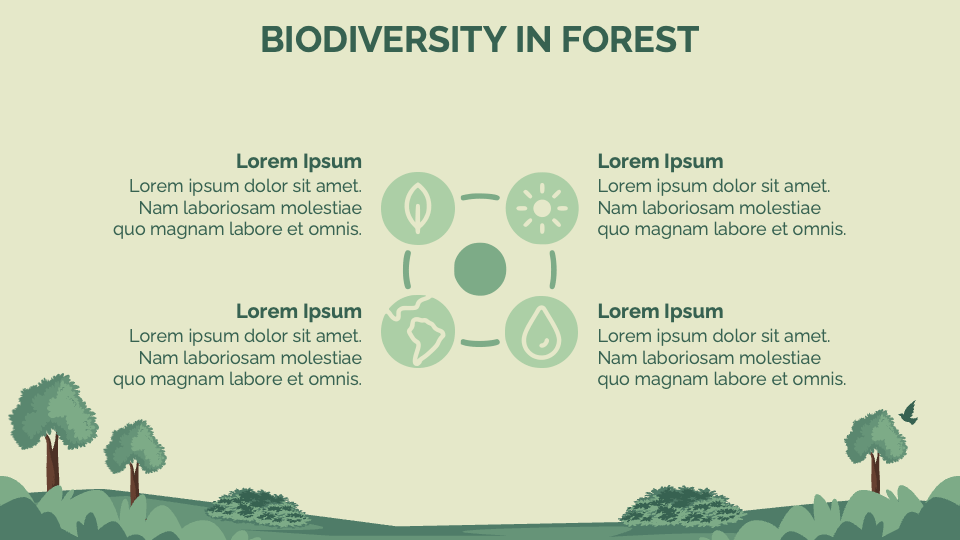 BIODIVERSITY IN FOREST

Lorem Ipsum
Lorem ipsum dolor sit amet. Nam laboriosam molestiae quo magnam labore et omnis.

Lorem Ipsum
Lorem ipsum dolor sit amet. Nam laboriosam molestiae quo magnam labore et omnis.

Lorem Ipsum
Lorem ipsum dolor sit amet. Nam laboriosam molestiae quo magnam labore et omnis.

Lorem Ipsum
Lorem ipsum dolor sit amet. Nam laboriosam molestiae quo magnam labore et omnis.